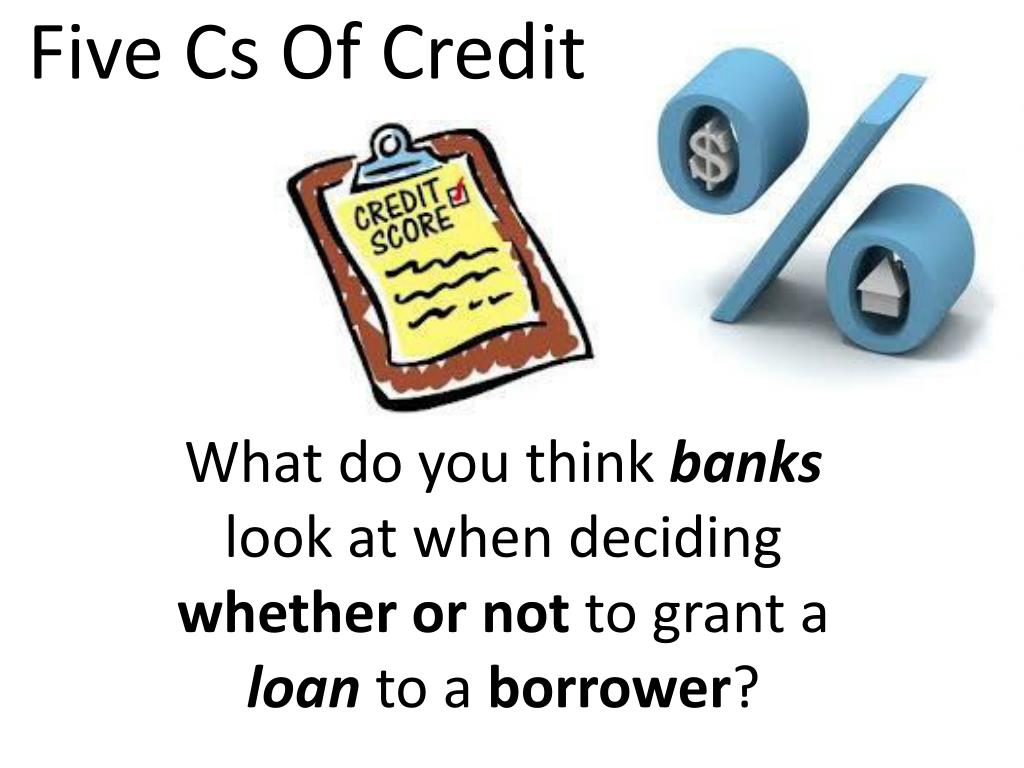 Five Cs Of Credit

CREDIT SCORE

$

What do you think banks look at when deciding whether or not to grant a loan to a borrower?